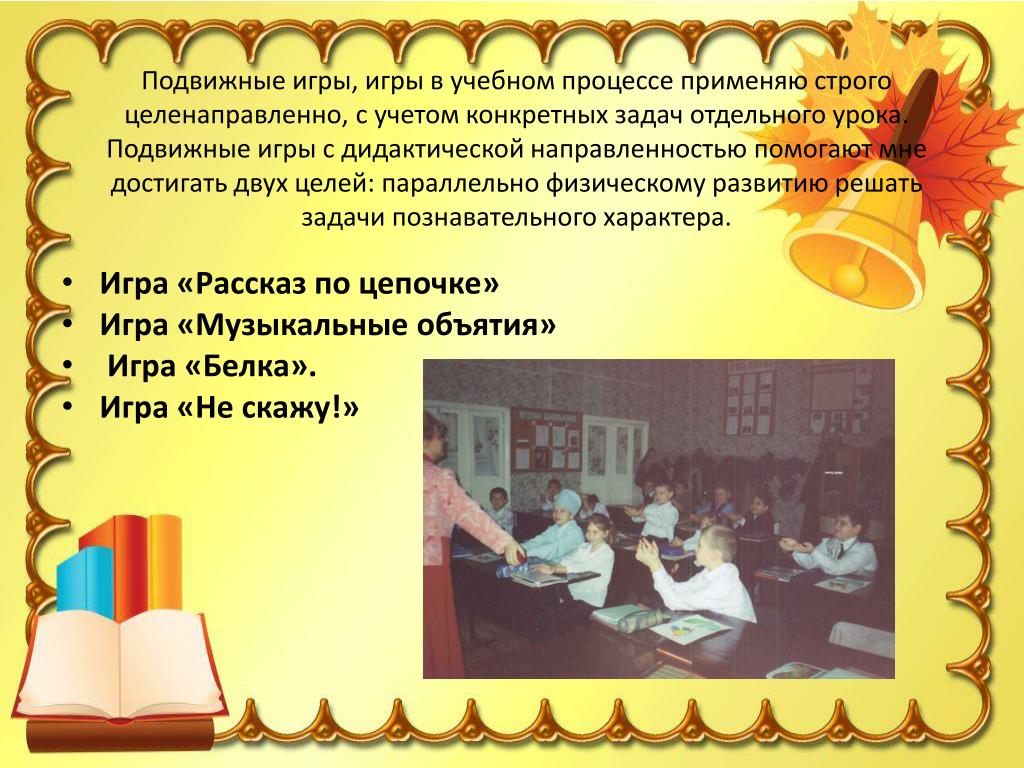 Подвижные игры, игры в учебном процессе применяю строго целенаправленно, с учетом конкретных задач отдельного урока. Подвижные игры с дидактической направленностью помогают мне достигать двух целей: параллельно физическому развитию решать задачи познавательного характера.

• Игра «Рассказ по цепочке»
• Игра «Музыкальные объятия»
• Игра «Белка».
• Игра «Не скажу!»